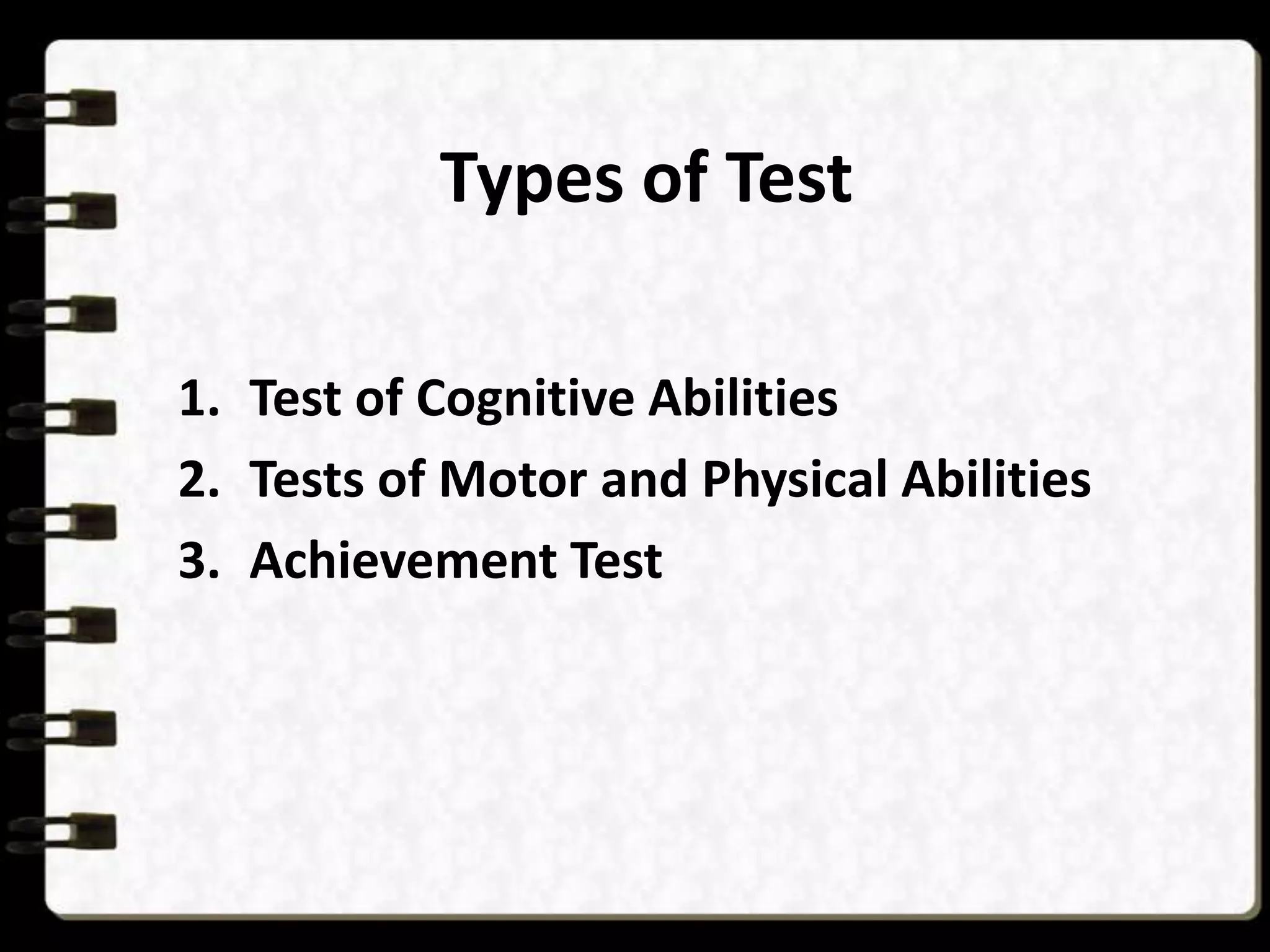 Types of Test

1. Test of Cognitive Abilities
2. Tests of Motor and Physical Abilities
3. Achievement Test